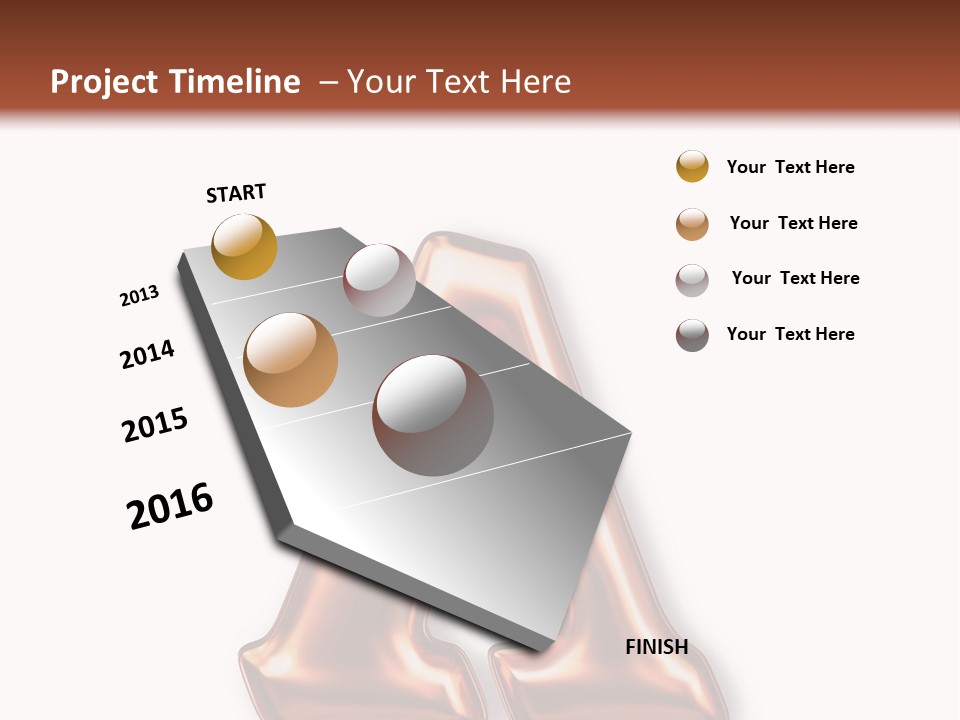 Project Timeline – Your Text Here

START

2013

2014

2015

2016

FINISH

Your Text Here

Your Text Here

Your Text Here

Your Text Here